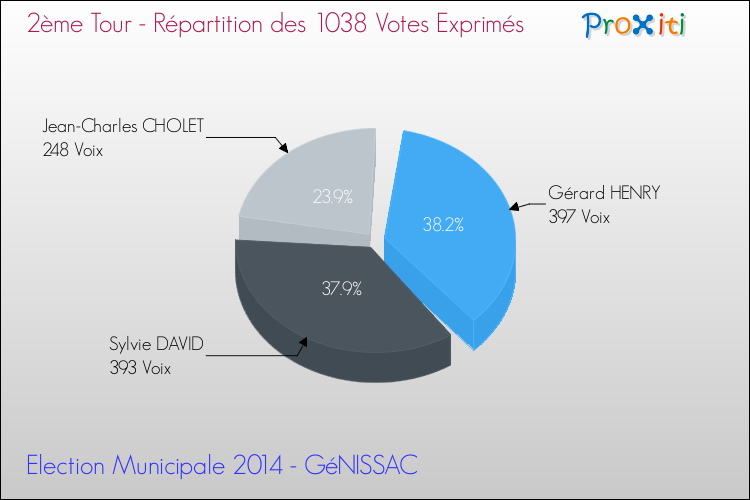 2ème Tour - Répartition des 1038 Votes Exprimés

Proxiti

Jean-Charles CHOLET
248 Voix

23.9%

Gérard HENRY
397 Voix

38.2%

37.9%

Sylvie DAVID
393 Voix

Election Municipale 2014 - GéNISSAC